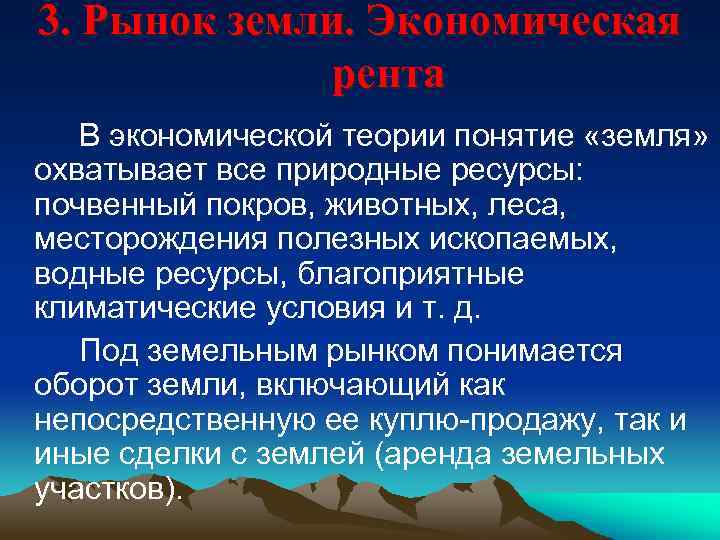 3. Рынок земли. Экономическая рента

В экономической теории понятие «земля» охватывает все природные ресурсы: почвенный покров, животных, леса, месторождения полезных ископаемых, водные ресурсы, благоприятные климатические условия и т. д.

Под земельным рынком понимается оборот земли, включающий как непосредственную ее куплю-продажу, так и иные сделки с землей (аренда земельных участков).